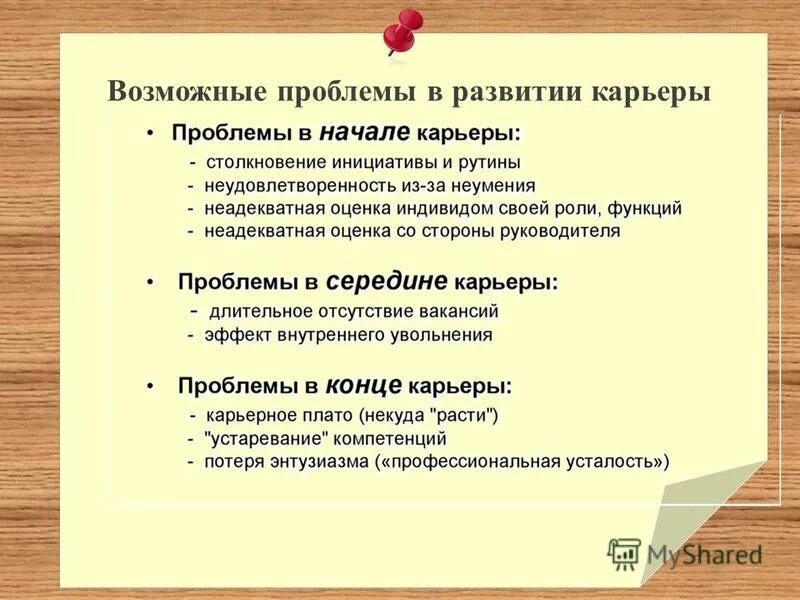 Возможные проблемы в развитии карьеры

• Проблемы в начале карьеры:
- столкновение инициативы и рутины
- неудовлетворенность из-за неумения
- неадекватная оценка индивидом своей роли, функций
- неадекватная оценка со стороны руководителя

• Проблемы в середине карьеры:
- длительное отсутствие вакансий
- эффект внутреннего увольнения

• Проблемы в конце карьеры:
- карьерное плато (некуда "расти")
- "устаревание" компетенций
- потеря энтузиазма («профессиональная усталость»)

MyShared